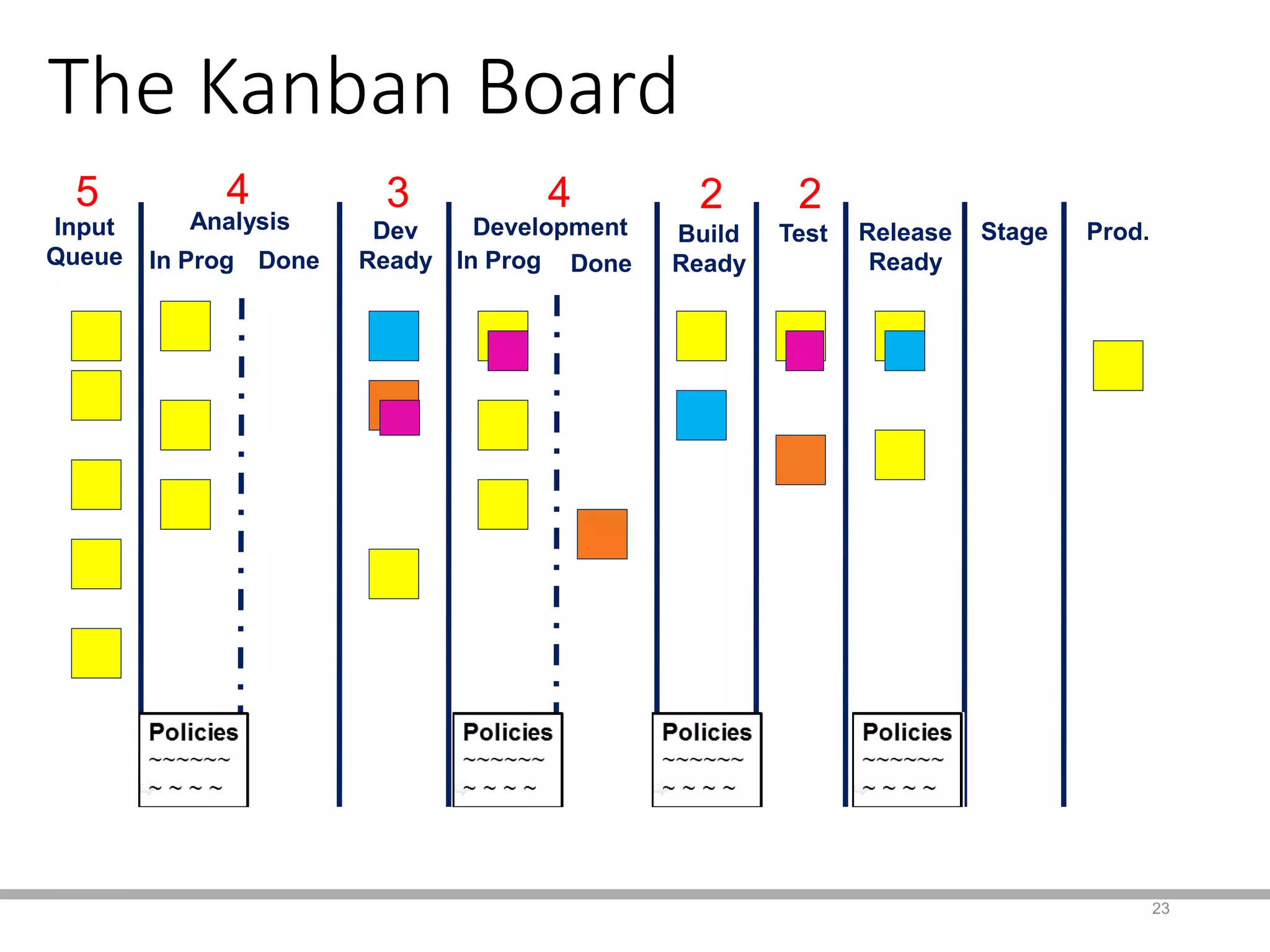 The Kanban Board

5
Input Queue

4
Analysis
In Prog
Done

3
Dev Ready

4
Development
In Prog
Done

2
Build Ready

2
Test

Release Ready

Stage

Prod.

Policies
~~~~~~
~ ~ ~ ~

Policies
~~~~~~
~ ~ ~ ~

Policies
~~~~~~
~ ~ ~ ~

Policies
~~~~~~
~ ~ ~ ~

23